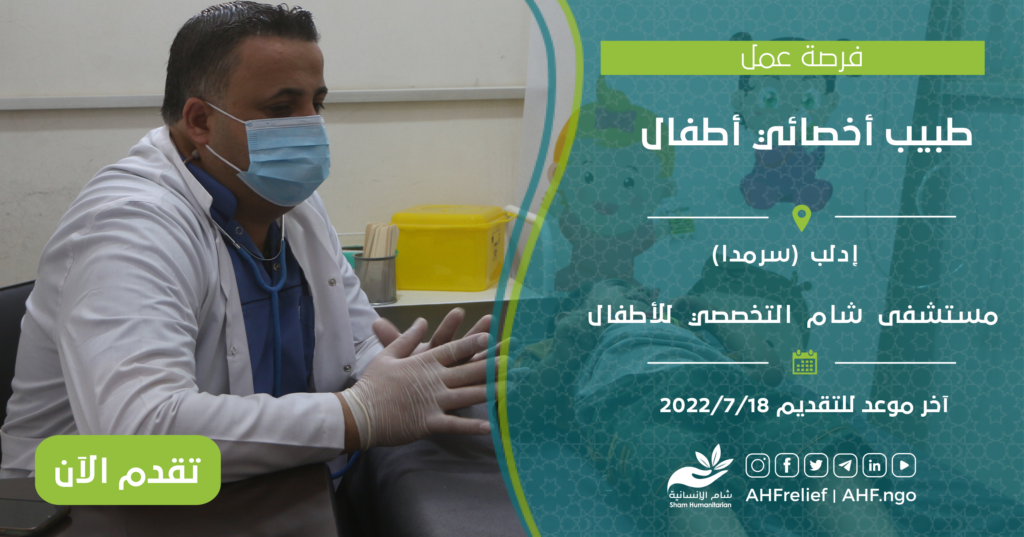 فرصة عمل

طبيب أخصائي أطفال

إدلب (سرمدا)

مستشفى شام التخصصي للأطفال

آخر موعد للتقديم 2022/7/18

تقدم الآن

شام الإنسانية
Sham Humanitarian

AHFrelief | AHF.ngo